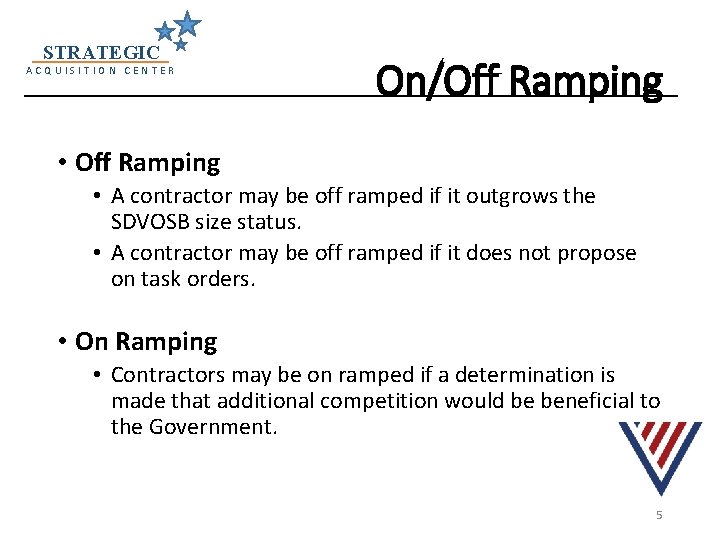 STRATEGIC
ACQUISITION CENTER

On/Off Ramping

• Off Ramping
• A contractor may be off ramped if it outgrows the SDVOSB size status.
• A contractor may be off ramped if it does not propose on task orders.

• On Ramping
• Contractors may be on ramped if a determination is made that additional competition would be beneficial to the Government.

5